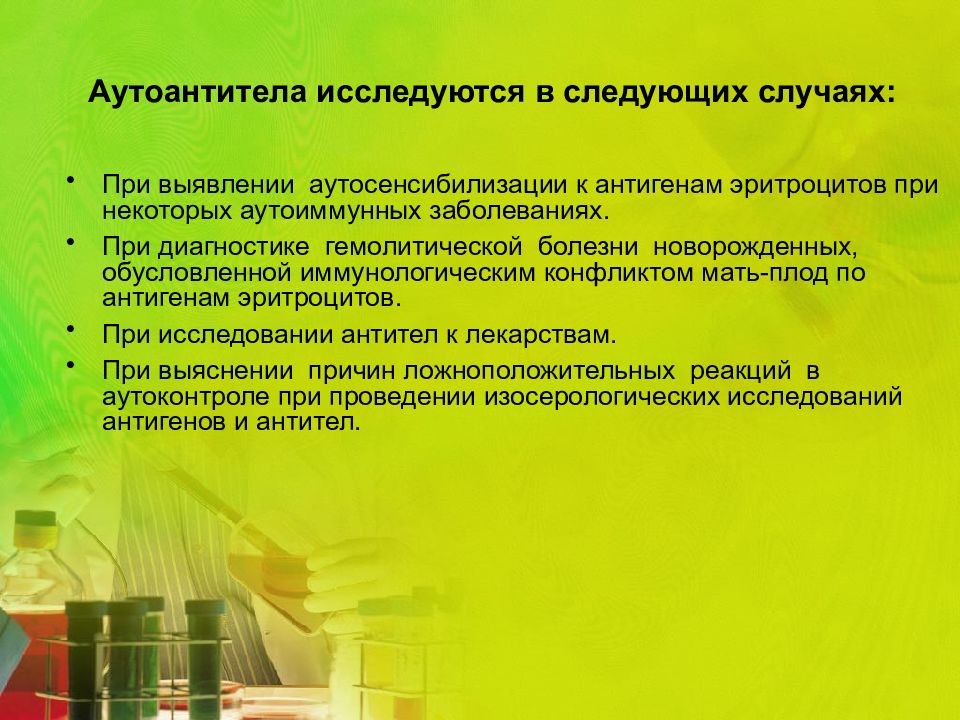 Аутоантитела исследуются в следующих случаях:

• При выявлении аутосенсибилизации к антигенам эритроцитов при некоторых аутоиммунных заболеваниях.
• При диагностике гемолитической болезни новорожденных, обусловленной иммунологическим конфликтом мать-плод по антигенам эритроцитов.
• При исследовании антител к лекарствам.
• При выяснении причин ложноположительных реакций в аутоконтроле при проведении изосерологических исследований антигенов и антител.